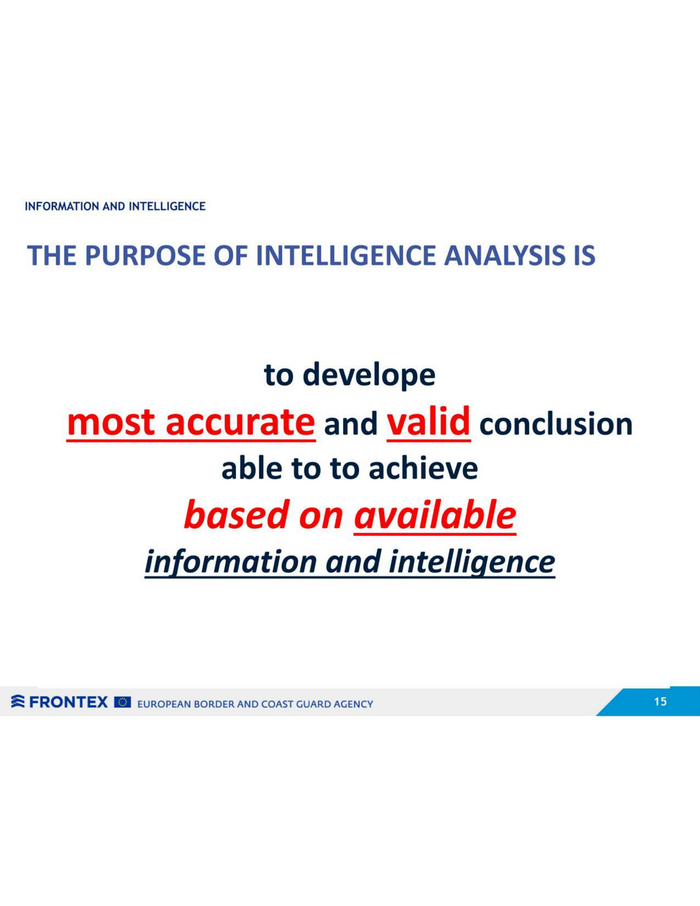 INFORMATION AND INTELLIGENCE

THE PURPOSE OF INTELLIGENCE ANALYSIS IS

to develope
most accurate and valid conclusion
able to to achieve
based on available
information and intelligence

FRONTEX EUROPEAN BORDER AND COAST GUARD AGENCY 15